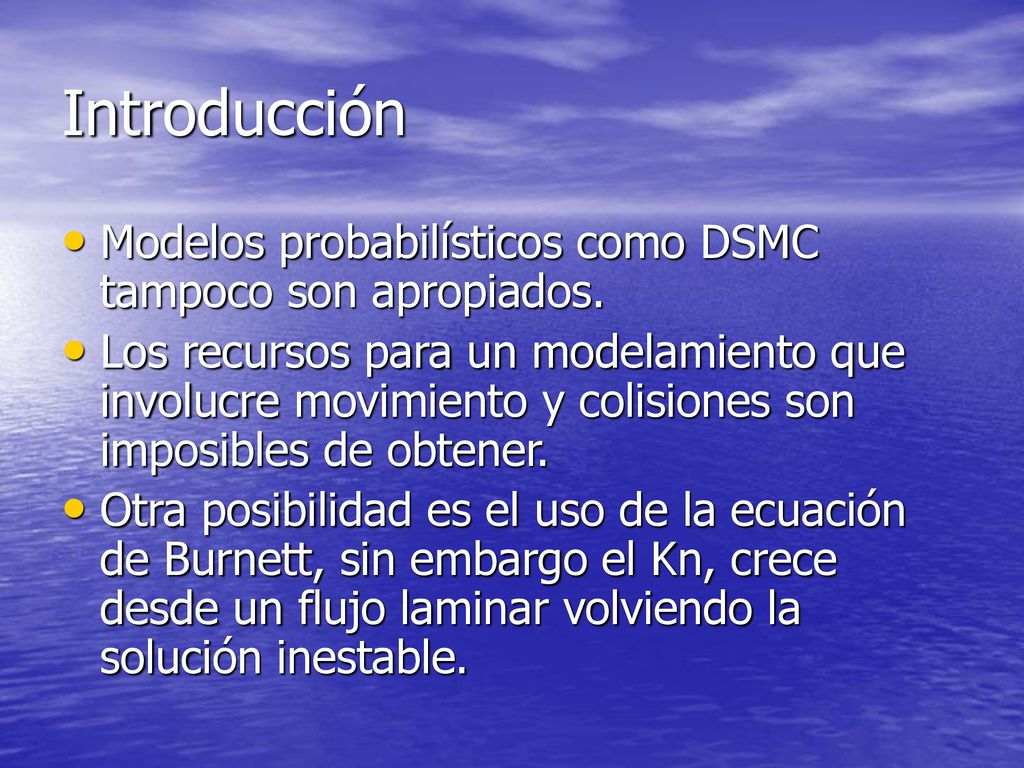 Introducción

• Modelos probabilísticos como DSMC tampoco son apropiados.
• Los recursos para un modelamiento que involucre movimiento y colisiones son imposibles de obtener.
• Otra posibilidad es el uso de la ecuación de Burnett, sin embargo el Kn, crece desde un flujo laminar volviendo la solución inestable.